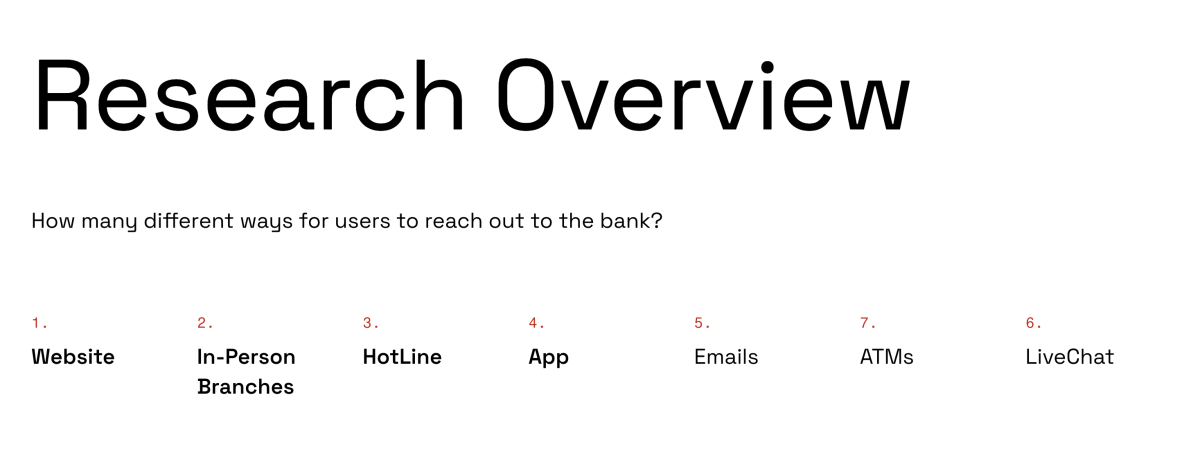 Research Overview

How many different ways for users to reach out to the bank?

1.
Website

2.
In-Person Branches

3.
HotLine

4.
App

5.
Emails

7.
ATMs

6.
LiveChat